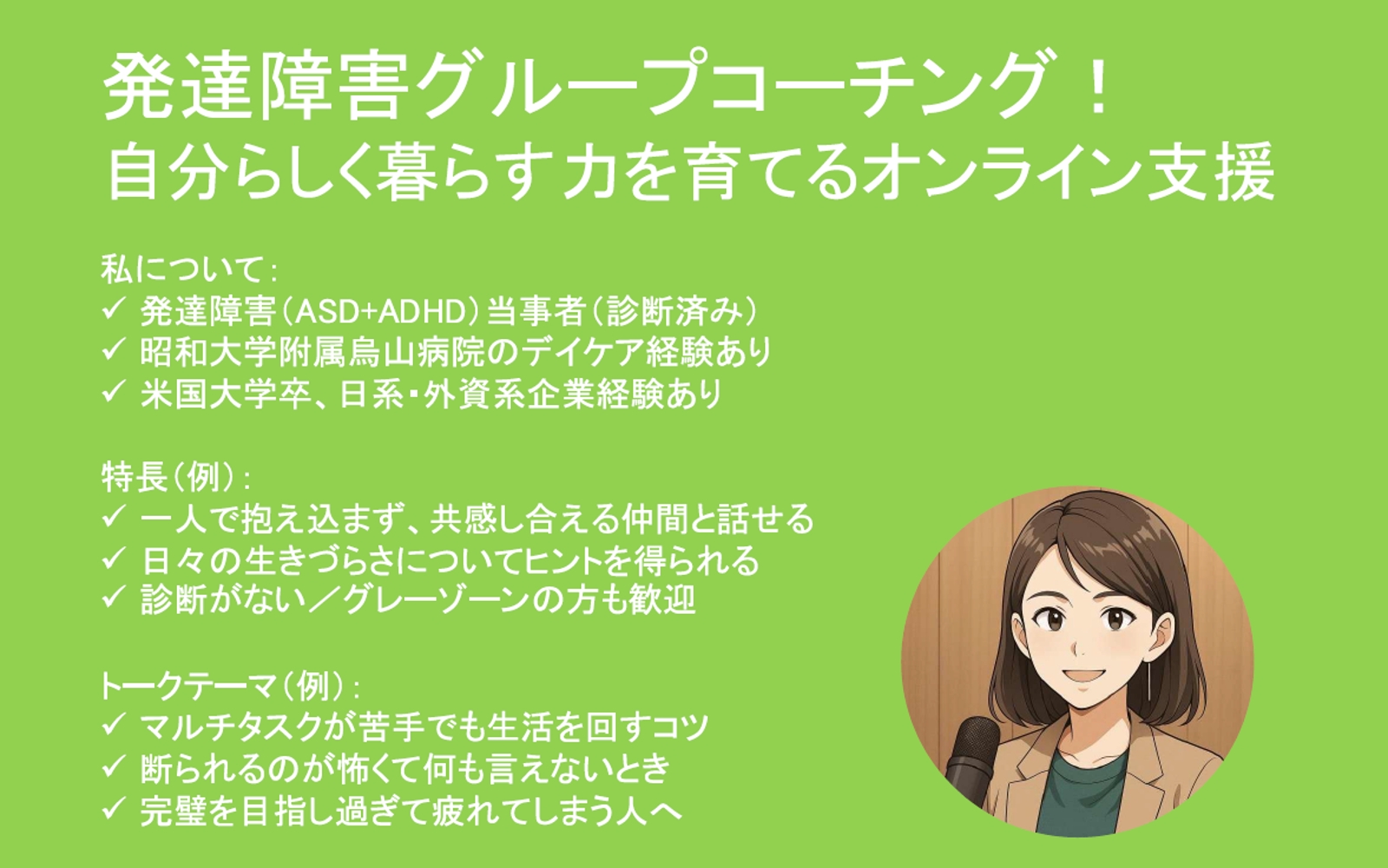 発達障害グループコーチング！
自分らしく暮らす力を育てるオンライン支援

私について：
✓ 発達障害（ASD+ADHD）当事者（診断済み）
✓ 昭和大学附属烏山病院のデイケア経験あり
✓ 米国大学卒、日系・外資系企業経験あり

特長（例）：
✓ 一人で抱え込まず、共感し合える仲間と話せる
✓ 日々の生きづらさについてヒントを得られる
✓ 診断がない／グレーゾーンの方も歓迎

トークテーマ（例）：
✓ マルチタスクが苦手でも生活を回すコツ
✓ 断られるのが怖くて何も言えないとき
✓ 完璧を目指し過ぎて疲れてしまう人へ